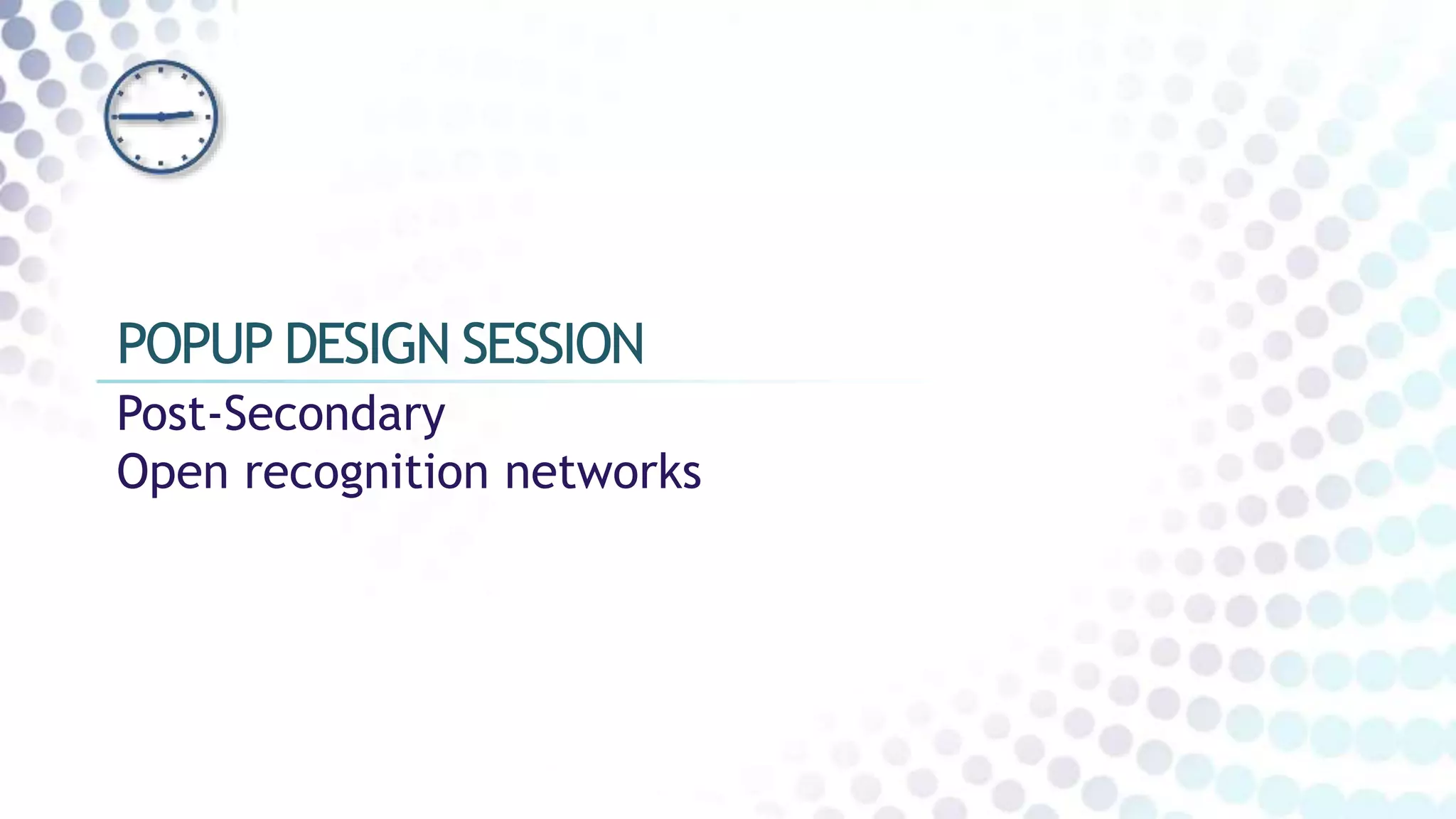 POPUP DESIGN SESSION

Post-Secondary
Open recognition networks